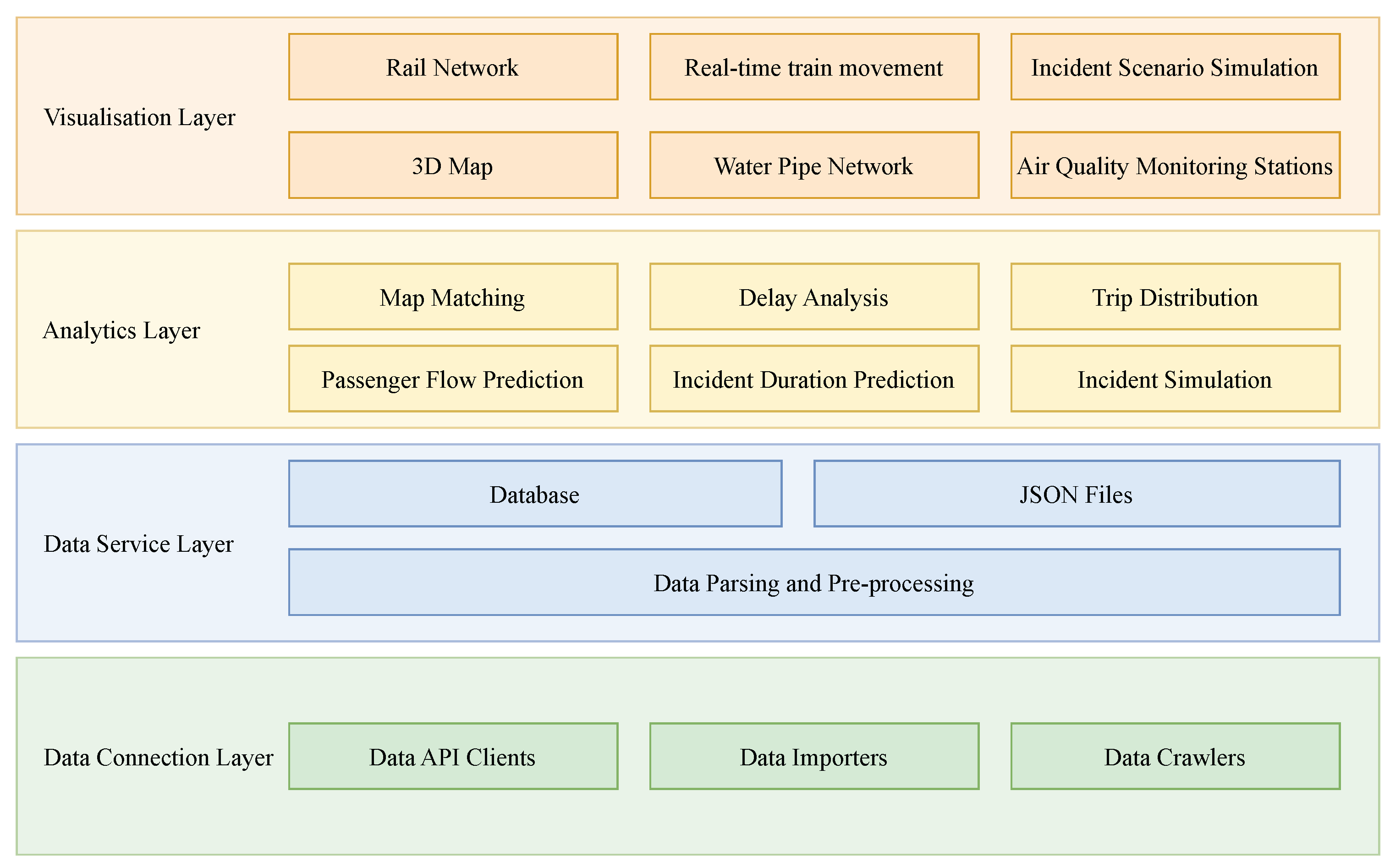 Visualisation Layer

Rail Network

Real-time train movement

Incident Scenario Simulation

3D Map

Water Pipe Network

Air Quality Monitoring Stations

Analytics Layer

Map Matching

Delay Analysis

Trip Distribution

Passenger Flow Prediction

Incident Duration Prediction

Incident Simulation

Data Service Layer

Database

JSON Files

Data Parsing and Pre-processing

Data Connection Layer

Data API Clients

Data Importers

Data Crawlers